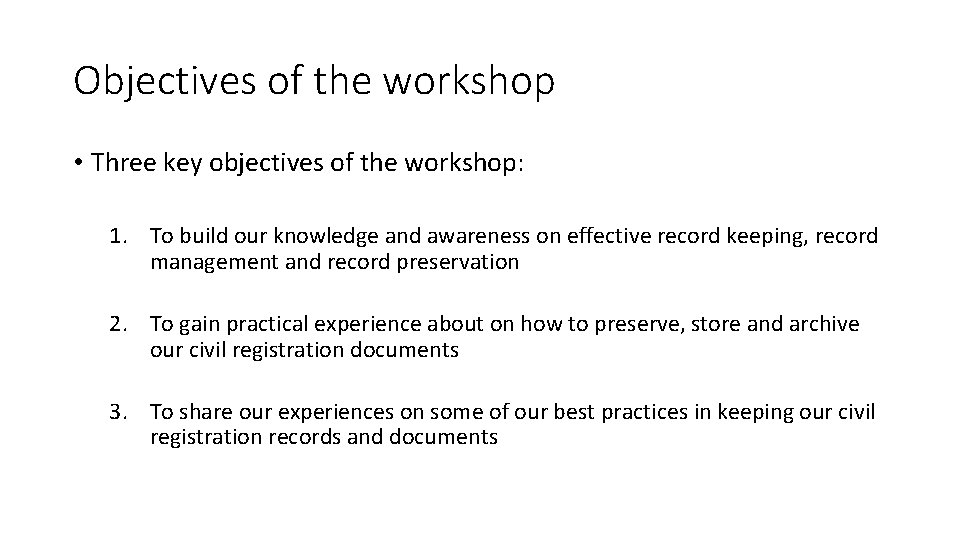 Objectives of the workshop

• Three key objectives of the workshop:

1. To build our knowledge and awareness on effective record keeping, record management and record preservation

2. To gain practical experience about on how to preserve, store and archive our civil registration documents

3. To share our experiences on some of our best practices in keeping our civil registration records and documents